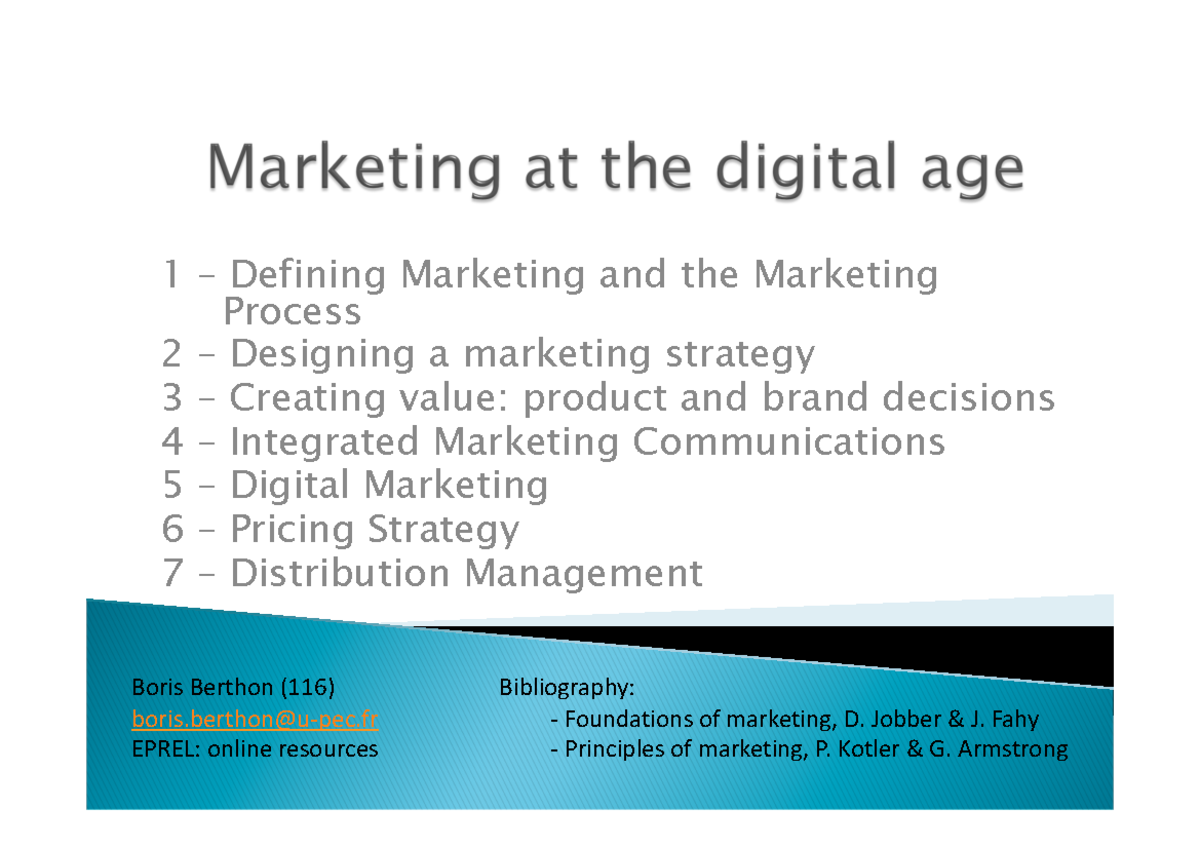 Marketing at the digital age

1 – Defining Marketing and the Marketing Process
2 – Designing a marketing strategy
3 – Creating value: product and brand decisions
4 – Integrated Marketing Communications
5 – Digital Marketing
6 – Pricing Strategy
7 – Distribution Management

Boris Berthon (116)
boris.berthon@u-pec.fr
EPREL: online resources

Bibliography:
- Foundations of marketing, D. Jobber & J. Fahy
- Principles of marketing, P. Kotler & G. Armstrong